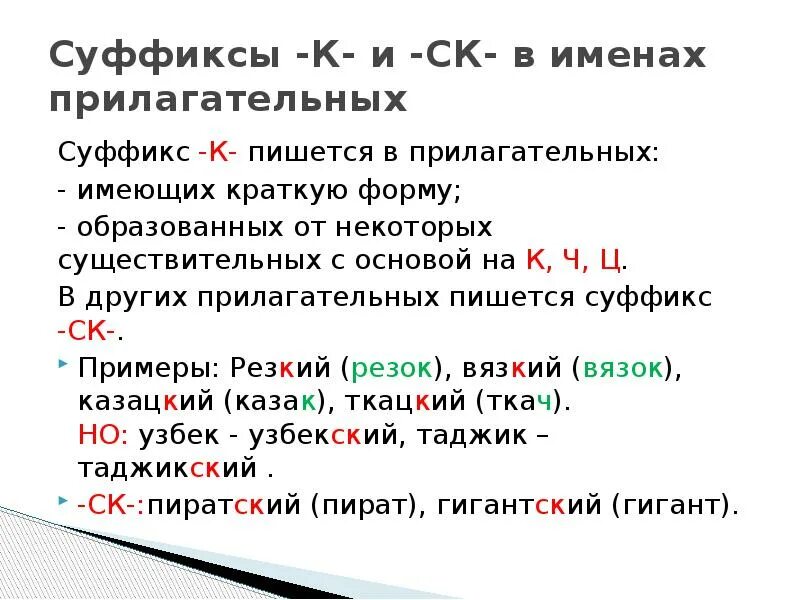 Суффиксы -К- и -СК- в именах прилагательных

Суффикс -К- пишется в прилагательных:

- имеющих краткую форму;

- образованных от некоторых существительных с основой на К, Ч, Ц.

В других прилагательных пишется суффикс -СК-.

Примеры: Резкий (резок), вязкий (вязок), казацкий (казак), ткацкий (ткач).
НО: узбек - узбекский, таджик – таджикский .

-СК-:пиратский (пират), гигантский (гигант).